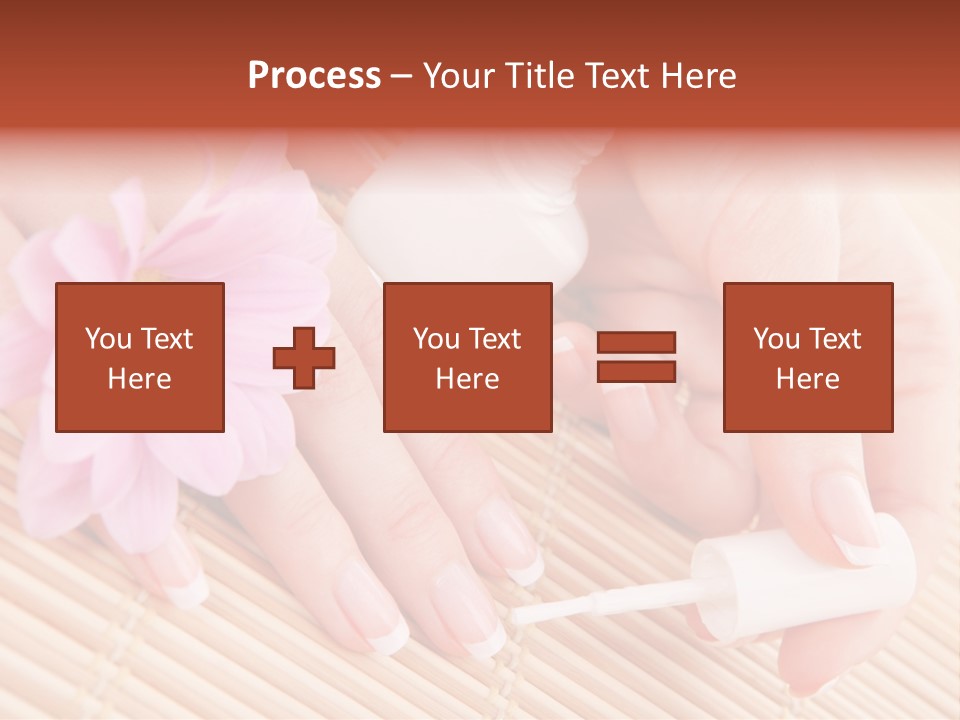 Process – Your Title Text Here

You Text Here

You Text Here

You Text Here